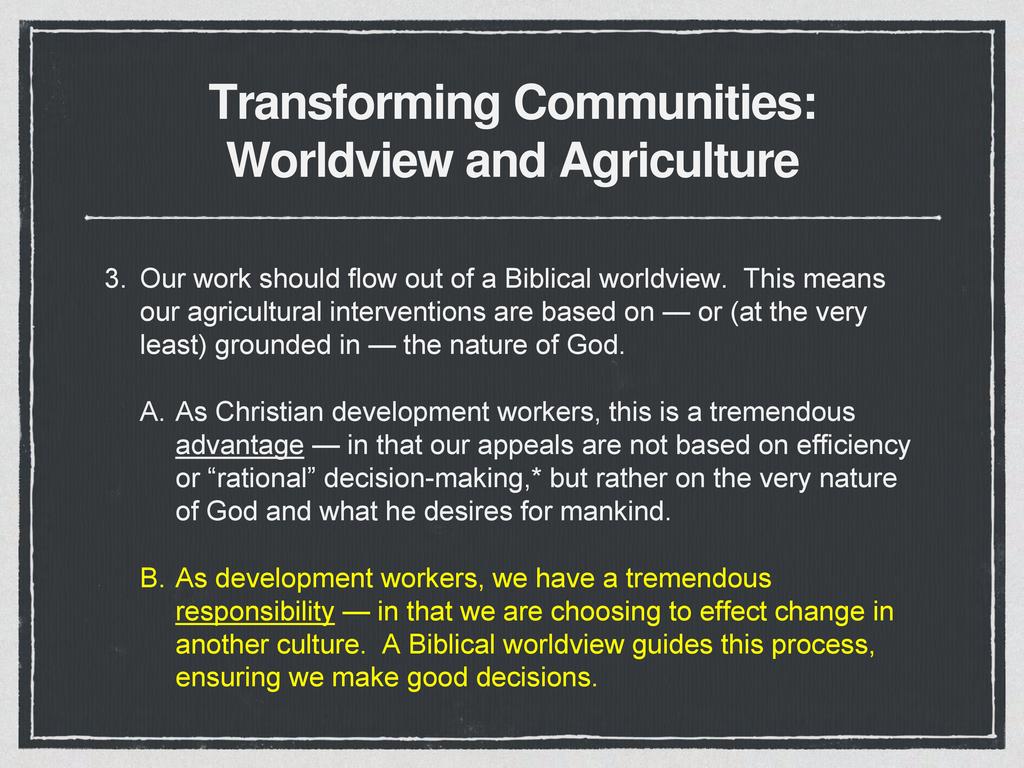 Transforming Communities: Worldview and Agriculture

3. Our work should flow out of a Biblical worldview. This means our agricultural interventions are based on — or (at the very least) grounded in — the nature of God.

A. As Christian development workers, this is a tremendous advantage — in that our appeals are not based on efficiency or “rational” decision-making,* but rather on the very nature of God and what he desires for mankind.

B. As development workers, we have a tremendous responsibility — in that we are choosing to effect change in another culture. A Biblical worldview guides this process, ensuring we make good decisions.